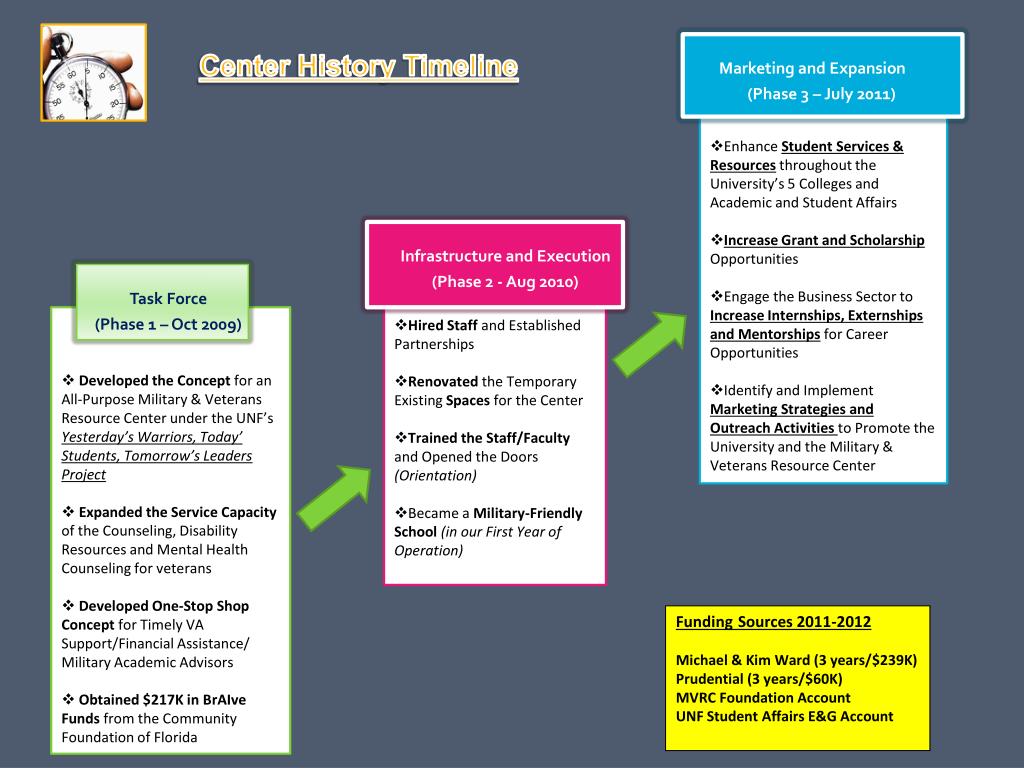 Center History Timeline

Task Force
(Phase 1 – Oct 2009)

❖ Developed the Concept for an All-Purpose Military & Veterans Resource Center under the UNF's Yesterday's Warriors, Today' Students, Tomorrow's Leaders Project

❖ Expanded the Service Capacity of the Counseling, Disability Resources and Mental Health Counseling for veterans

❖ Developed One-Stop Shop Concept for Timely VA Support/Financial Assistance/ Military Academic Advisors

❖ Obtained $217K in BrAIve Funds from the Community Foundation of Florida

Infrastructure and Execution
(Phase 2 - Aug 2010)

❖Hired Staff and Established Partnerships

❖Renovated the Temporary Existing Spaces for the Center

❖Trained the Staff/Faculty and Opened the Doors (Orientation)

❖Became a Military-Friendly School (in our First Year of Operation)

Marketing and Expansion
(Phase 3 – July 2011)

❖Enhance Student Services & Resources throughout the University's 5 Colleges and Academic and Student Affairs

❖Increase Grant and Scholarship Opportunities

❖Engage the Business Sector to Increase Internships, Externships and Mentorships for Career Opportunities

❖Identify and Implement Marketing Strategies and Outreach Activities to Promote the University and the Military & Veterans Resource Center

Funding Sources 2011-2012

Michael & Kim Ward (3 years/$239K)
Prudential (3 years/$60K)
MVRC Foundation Account
UNF Student Affairs E&G Account